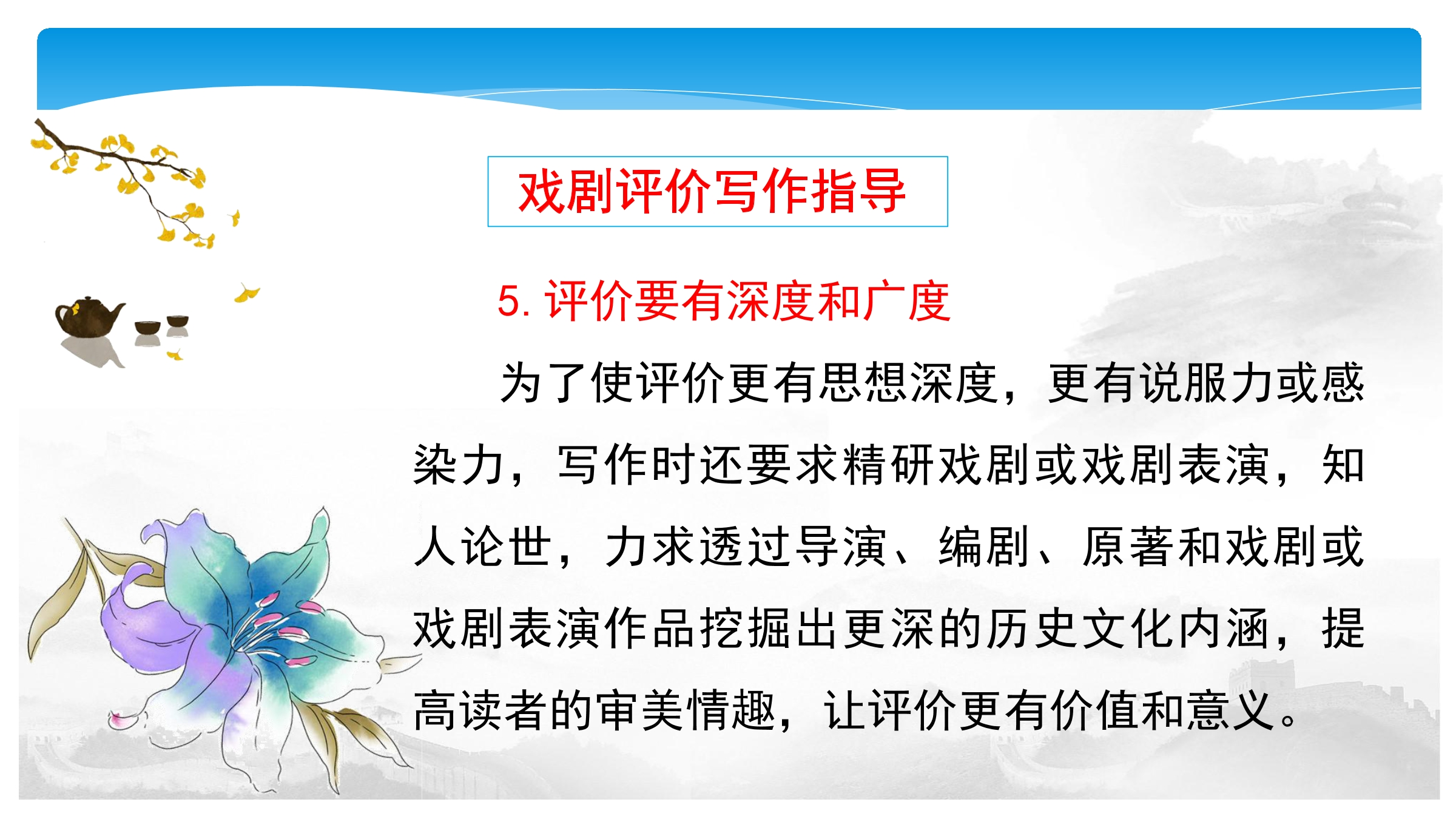 戏剧评价写作指导

5. 评价要有深度和广度

为了使评价更有思想深度，更有说服力或感染力，写作时还要求精研戏剧或戏剧表演，知人论世，力求透过导演、编剧、原著和戏剧或戏剧表演作品挖掘出更深的历史文化内涵，提高读者的审美情趣，让评价更有价值和意义。